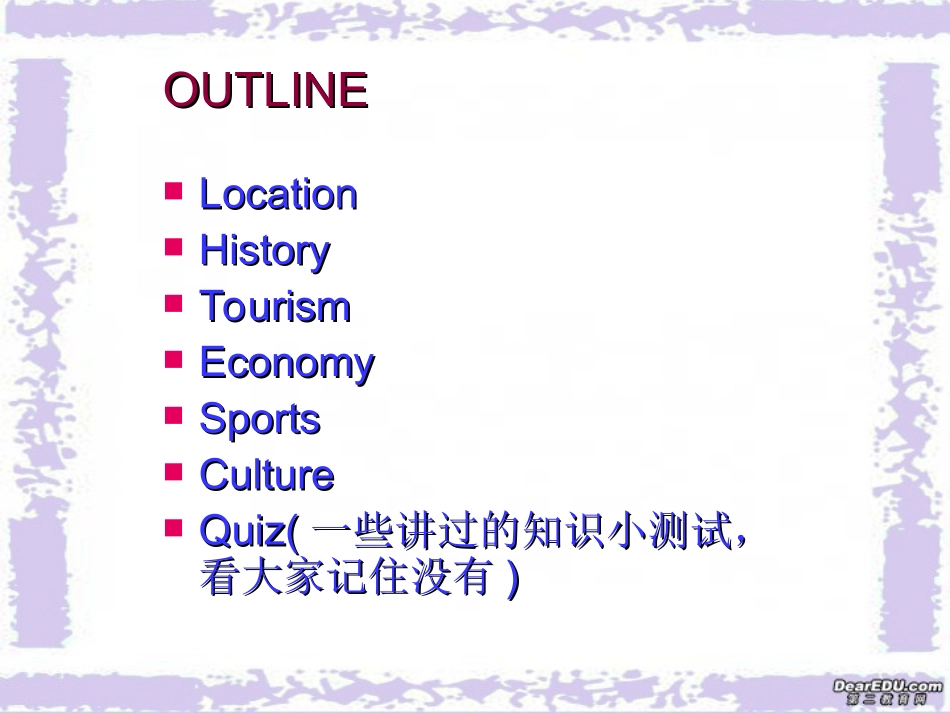 OUTLINE

- Location
- History
- Tourism
- Economy
- Sports
- Culture
- Quiz( 一些讲过的知识小测试，看大家记住没有 )

DearEDU.com
第二教育网